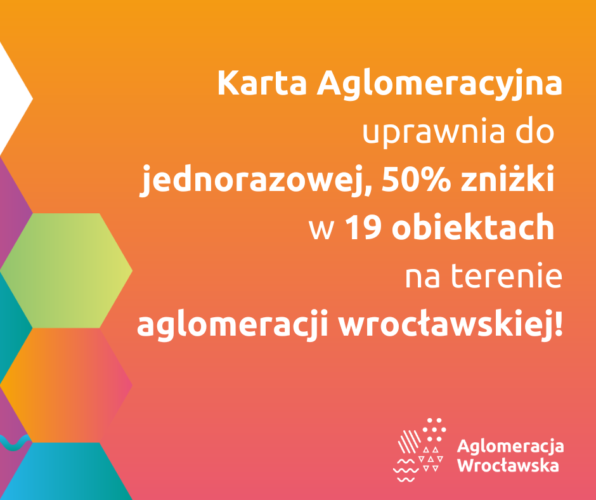 Karta Aglomeracyjna uprawnia do jednorazowej, 50% zniżki w 19 obiektach na terenie aglomeracji wrocławskiej!

Aglomeracja
Wrocławska